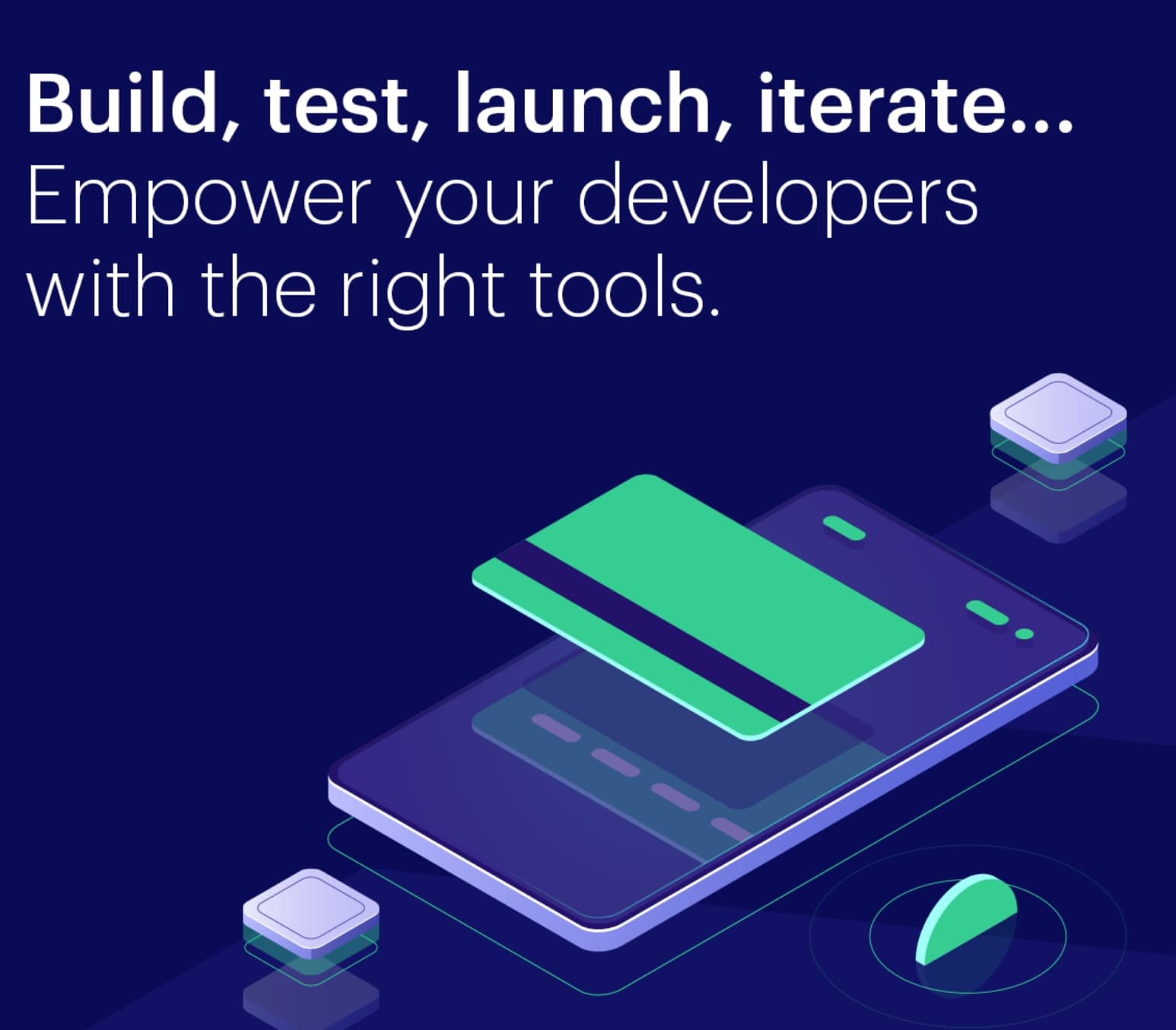 Build, test, launch, iterate...
Empower your developers with the right tools.